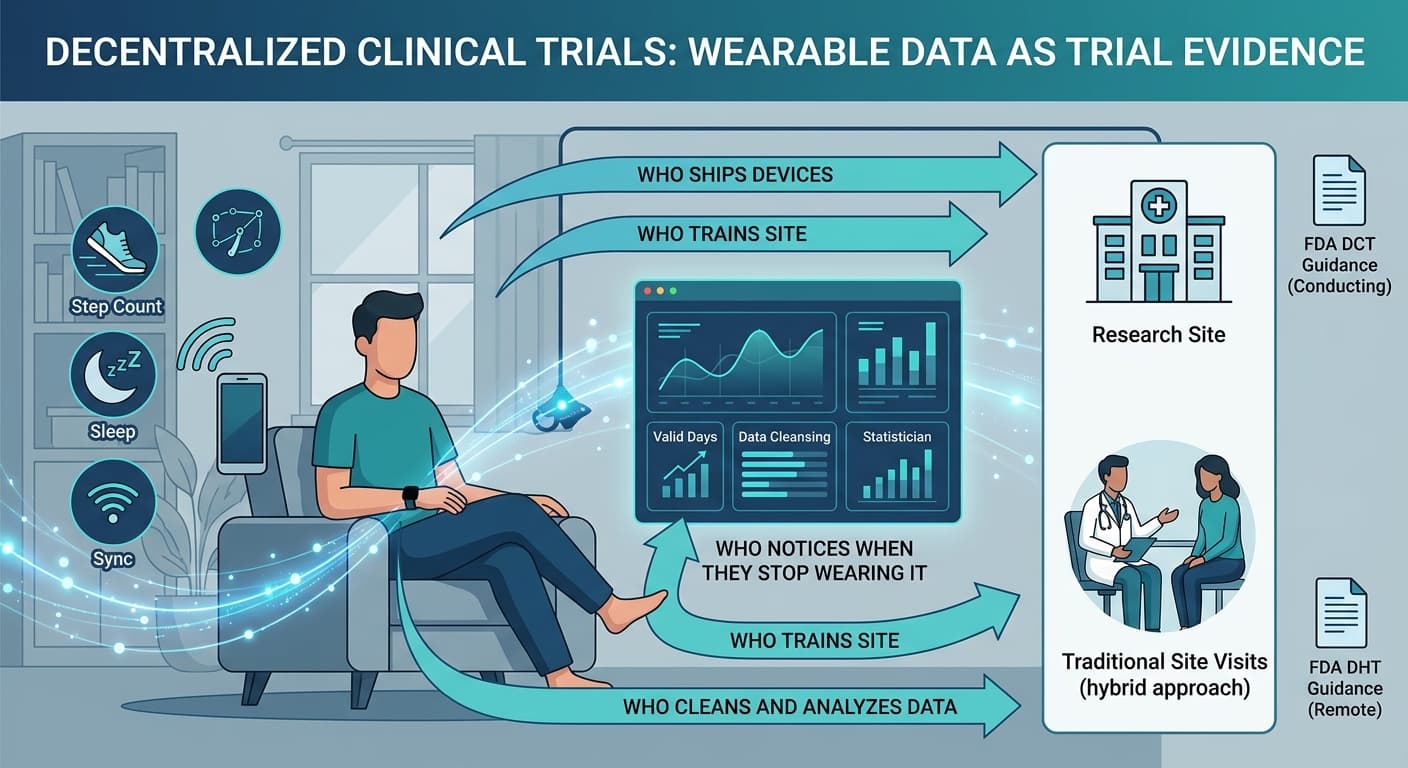 DECENTRALIZED CLINICAL TRIALS: WEARABLE DATA AS TRIAL EVIDENCE

Step Count

Sleep

Sync

WHO SHIPS DEVICES

WHO TRAINS SITE

Valid Days

Data Cleansing

Statistician

WHO NOTICES WHEN THEY STOP WEARING IT

WHO TRAINS SITE

WHO CLEANS AND ANALYZES DATA

Research Site

Traditional Site Visits (hybrid approach)

FDA DCT Guidance (Conducting)

FDA DHT Guidance (Remote)